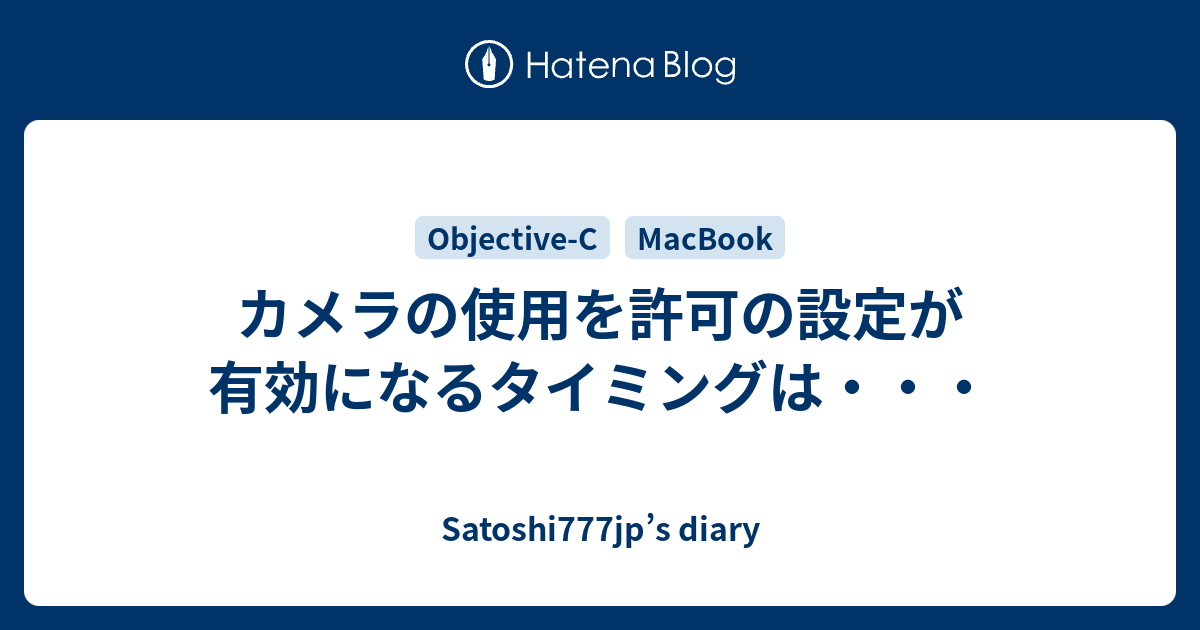 Hatena Blog

Objective-C MacBook

カメラの使用を許可の設定が有効になるタイミングは・・・

Satoshi777jp’s diary